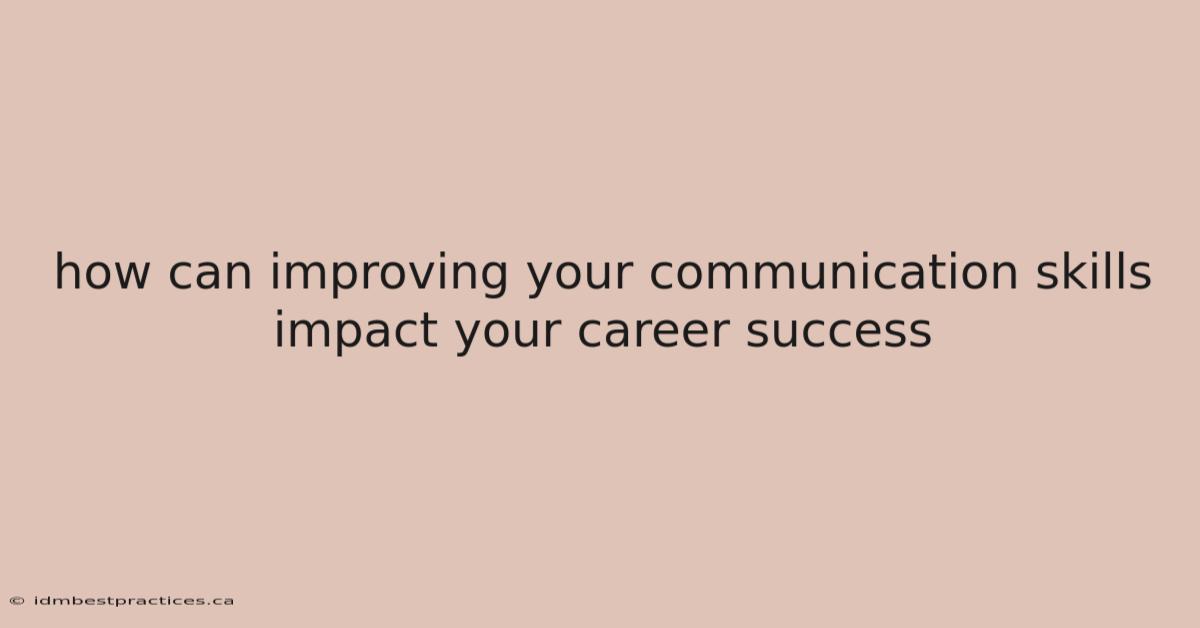 how can improving your communication skills impact your career success

© idmbestpractices.ca